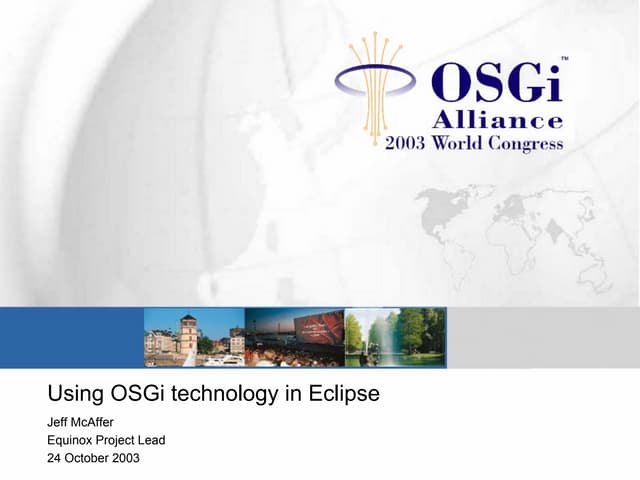 OSGi™
Alliance
2003 World Congress

Using OSGi technology in Eclipse

Jeff McAffer
Equinox Project Lead
24 October 2003